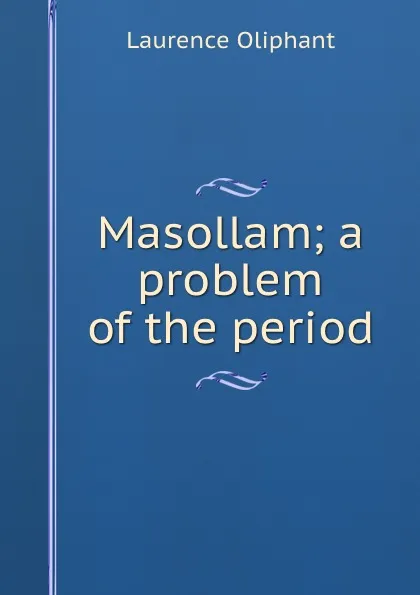 Laurence Oliphant

Masollam; a problem of the period